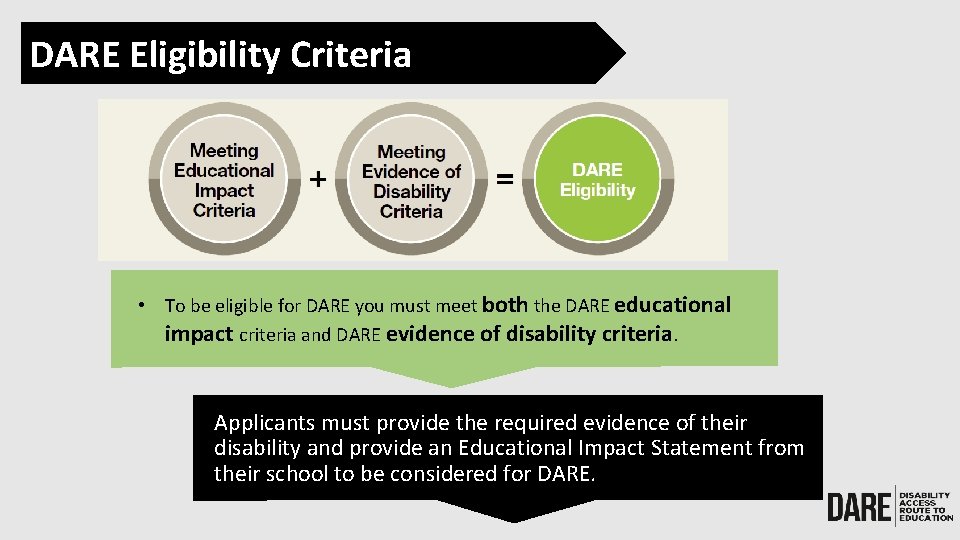 DARE Eligibility Criteria

Meeting Educational Impact Criteria + Meeting Evidence of Disability Criteria = DARE Eligibility

• To be eligible for DARE you must meet both the DARE educational impact criteria and DARE evidence of disability criteria.

Applicants must provide the required evidence of their disability and provide an Educational Impact Statement from their school to be considered for DARE.

DARE DISABILITY ACCESS ROUTE TO EDUCATION